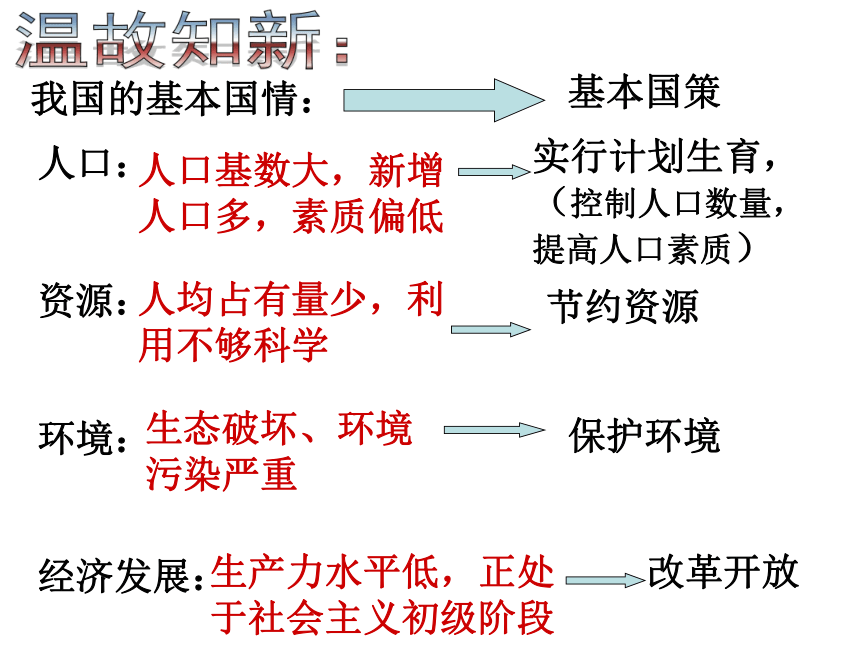 温故知新：

我国的基本国情：

基本国策

人口：人口基数大，新增人口多，素质偏低

实行计划生育，（控制人口数量，提高人口素质）

资源：人均占有量少，利用不够科学

节约资源

环境：生态破坏、环境污染严重

保护环境

经济发展：生产力水平低，正处于社会主义初级阶段

改革开放